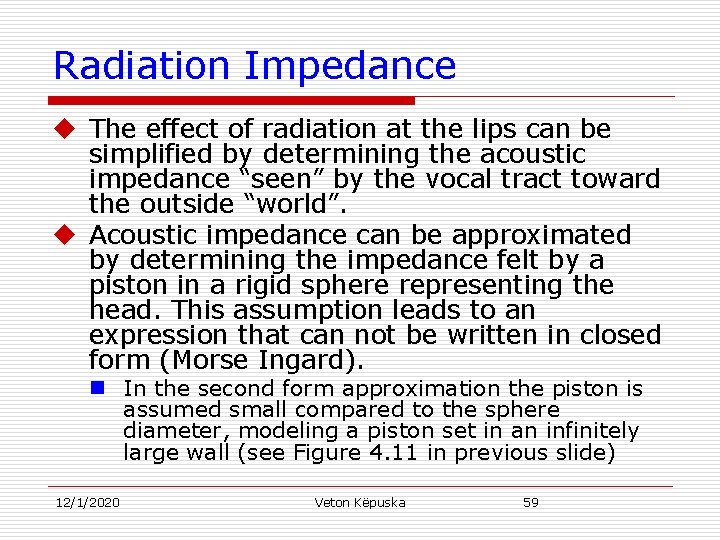 Radiation Impedance

The effect of radiation at the lips can be simplified by determining the acoustic impedance “seen” by the vocal tract toward the outside “world”.

Acoustic impedance can be approximated by determining the impedance felt by a piston in a rigid sphere representing the head. This assumption leads to an expression that can not be written in closed form (Morse Ingard).

In the second form approximation the piston is assumed small compared to the sphere diameter, modeling a piston set in an infinitely large wall (see Figure 4.11 in previous slide)

12/1/2020 Veton Këpuska 59